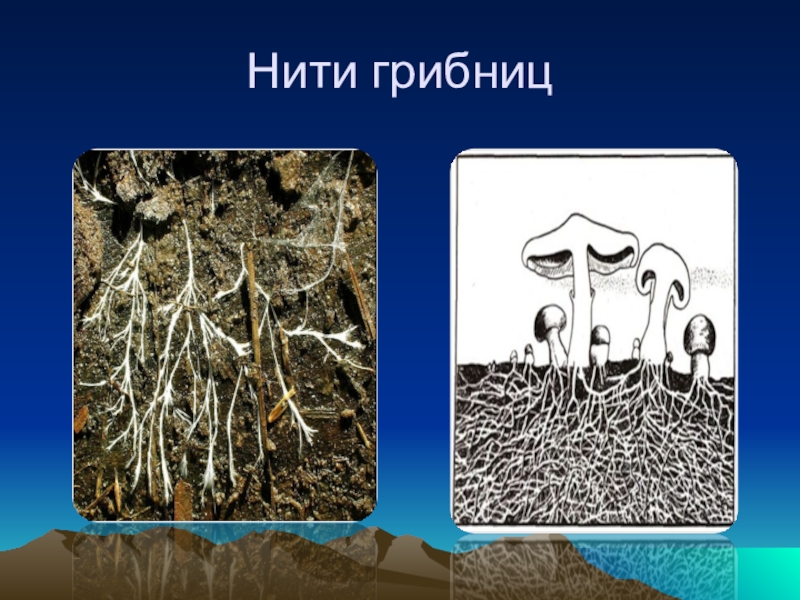 Нити грибниц